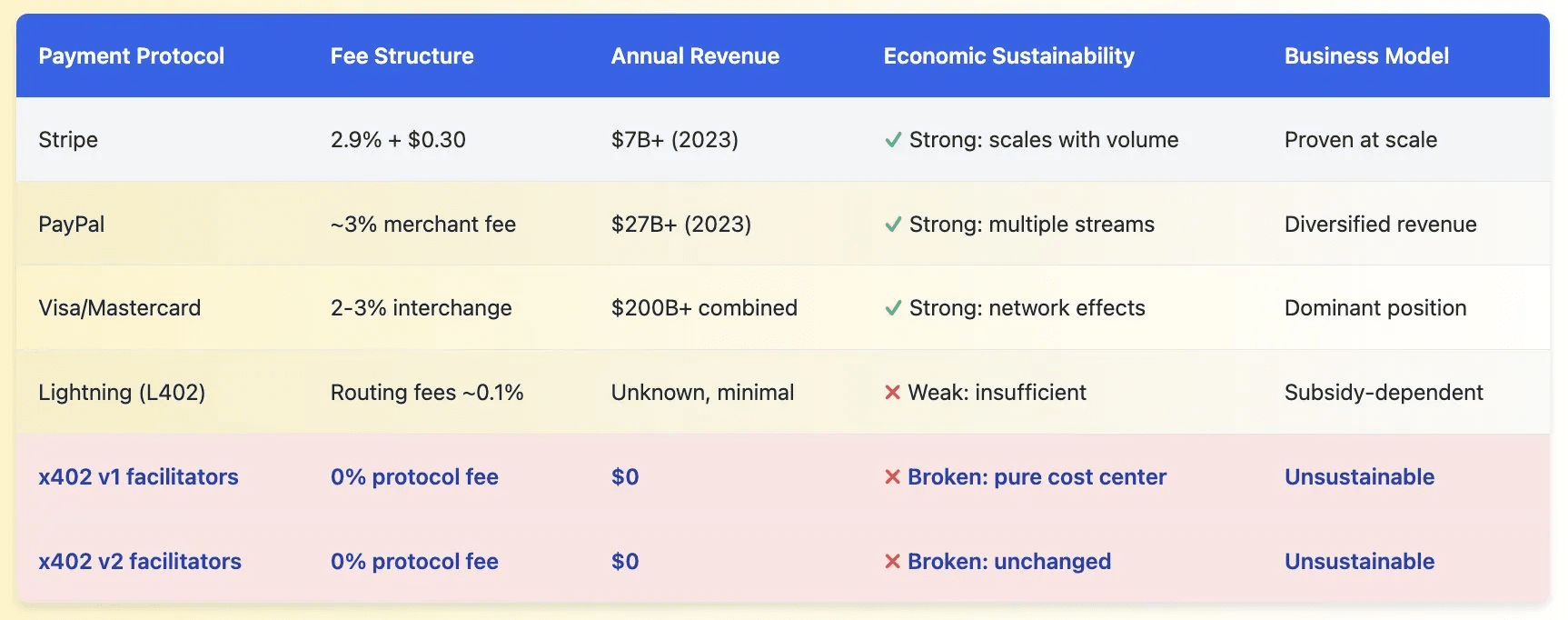 | Payment Protocol | Fee Structure | Annual Revenue | Economic Sustainability | Business Model |
|---|---|---|---|---|
| Stripe | 2.9% + \$0.30 | \$7B+ (2023) | ✓ Strong: scales with volume | Proven at scale |
| PayPal | ~3% merchant fee | \$27B+ (2023) | ✓ Strong: multiple streams | Diversified revenue |
| Visa/Mastercard | 2-3% interchange | \$200B+ combined | ✓ Strong: network effects | Dominant position |
| Lightning (L402) | Routing fees ~0.1% | Unknown, minimal | ✗ Weak: insufficient | Subsidy-dependent |
| x402 v1 facilitators | 0% protocol fee | \$0 | ✗ Broken: pure cost center | Unsustainable |
| x402 v2 facilitators | 0% protocol fee | \$0 | ✗ Broken: unchanged | Unsustainable |